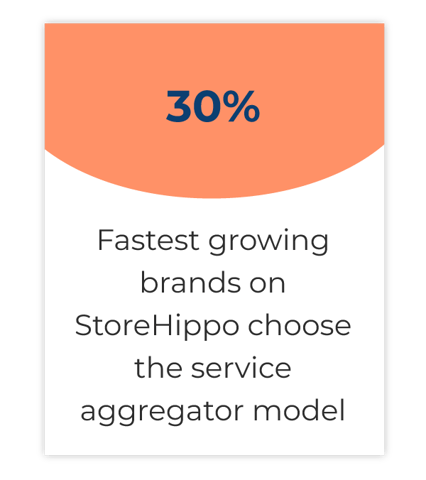 30%

Fastest growing brands on StoreHippo choose the service aggregator model